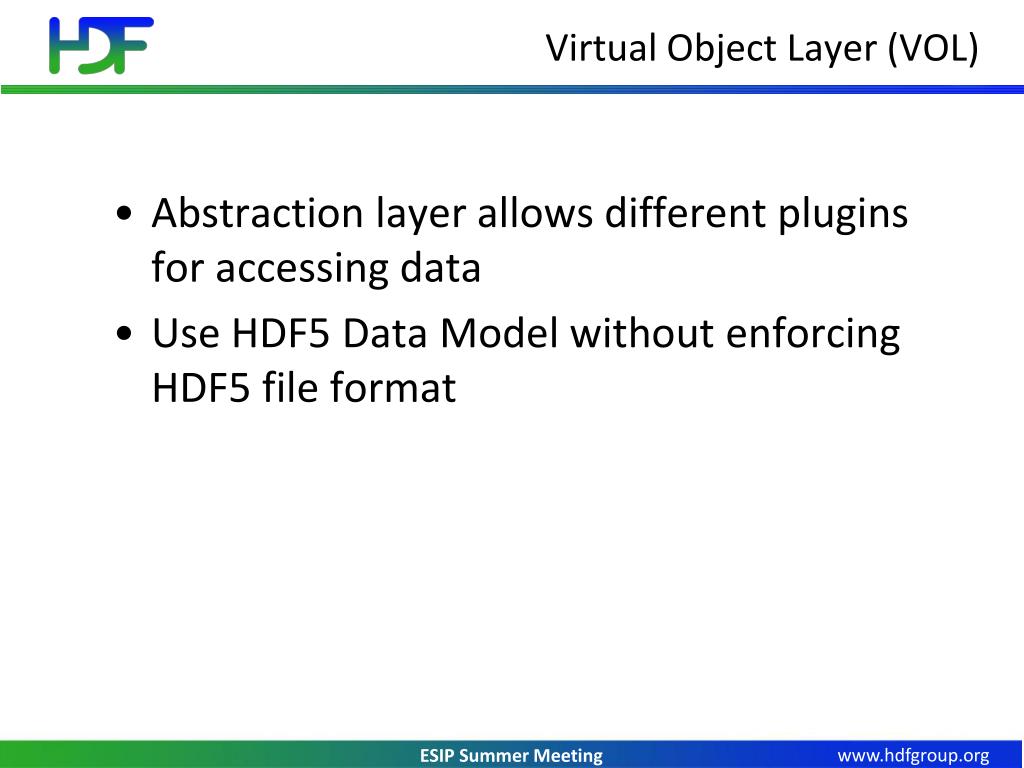 HDF

Virtual Object Layer (VOL)

• Abstraction layer allows different plugins for accessing data
• Use HDF5 Data Model without enforcing HDF5 file format

ESIP Summer Meeting

www.hdfgroup.org